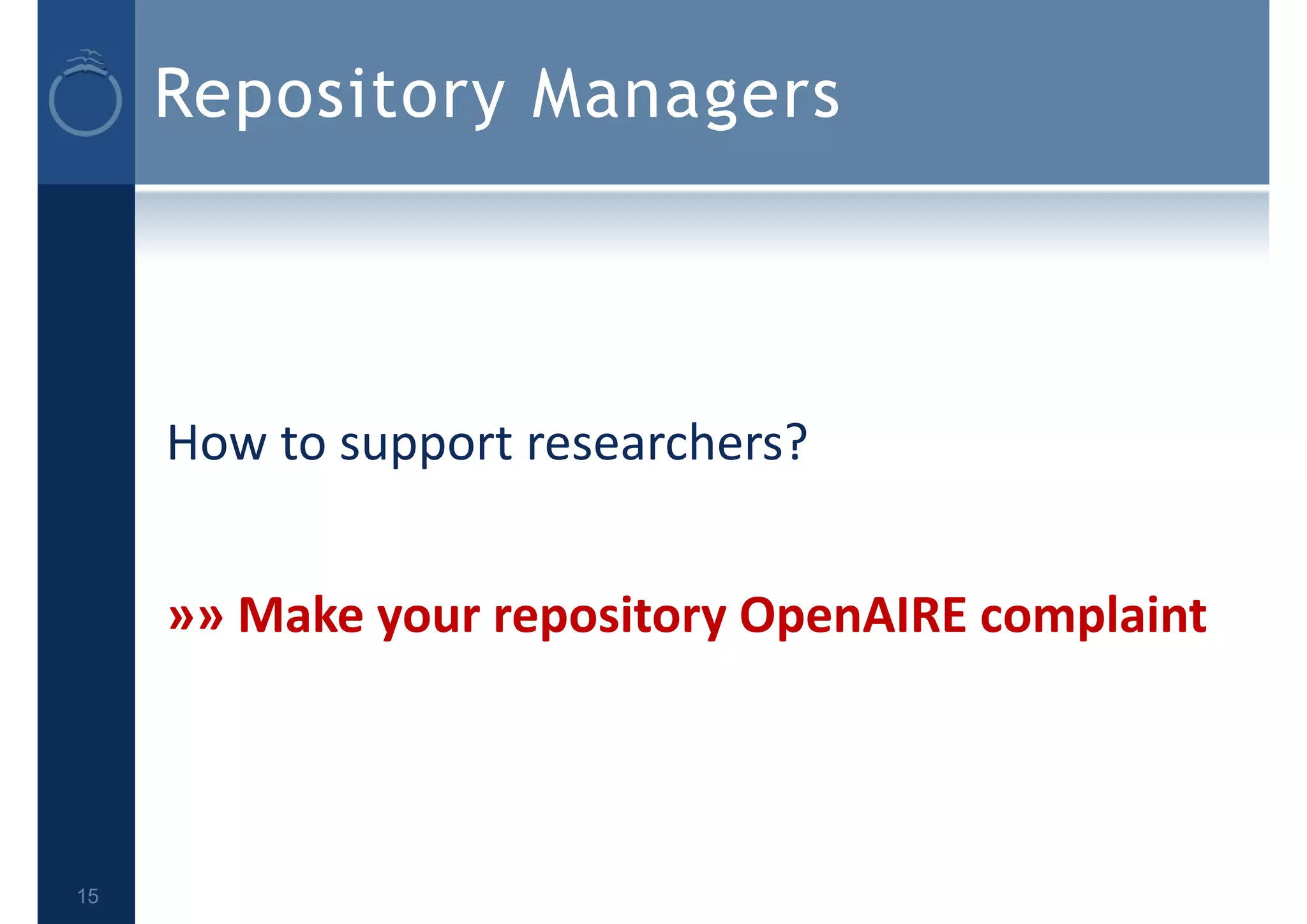 Repository Managers

How to support researchers?

»» Make your repository OpenAIRE complaint

15